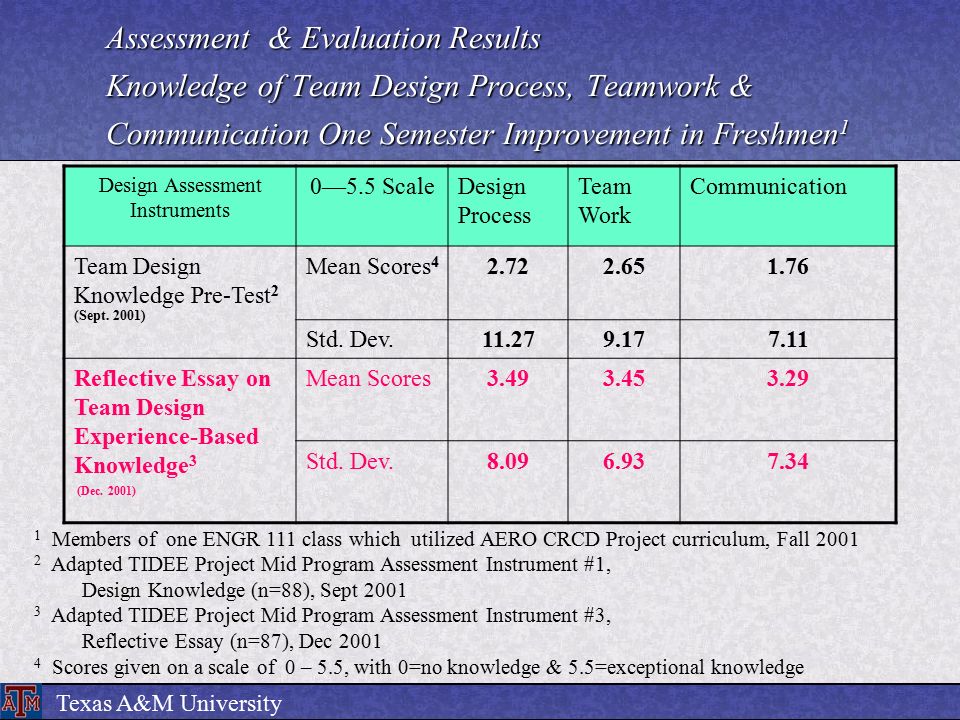 Assessment & Evaluation Results
Knowledge of Team Design Process, Teamwork & Communication One Semester Improvement in Freshmen$^1$

| Design Assessment Instruments | 0—5.5 Scale | Design Process | Team Work | Communication |
|---|---|---|---|---|
| Team Design Knowledge Pre-Test$^2$ (Sept. 2001) | Mean Scores$^4$ | 2.72 | 2.65 | 1.76 |
| | Std. Dev. | 11.27 | 9.17 | 7.11 |
| Reflective Essay on Team Design Experience-Based Knowledge$^3$ (Dec. 2001) | Mean Scores | 3.49 | 3.45 | 3.29 |
| | Std. Dev. | 8.09 | 6.93 | 7.34 |

$^1$ Members of one ENGR 111 class which utilized AERO CRCD Project curriculum, Fall 2001
$^2$ Adapted TIDEE Project Mid Program Assessment Instrument #1, Design Knowledge (n=88), Sept 2001
$^3$ Adapted TIDEE Project Mid Program Assessment Instrument #3, Reflective Essay (n=87), Dec 2001
$^4$ Scores given on a scale of 0 – 5.5, with 0=no knowledge & 5.5=exceptional knowledge

ATM Texas A&M University